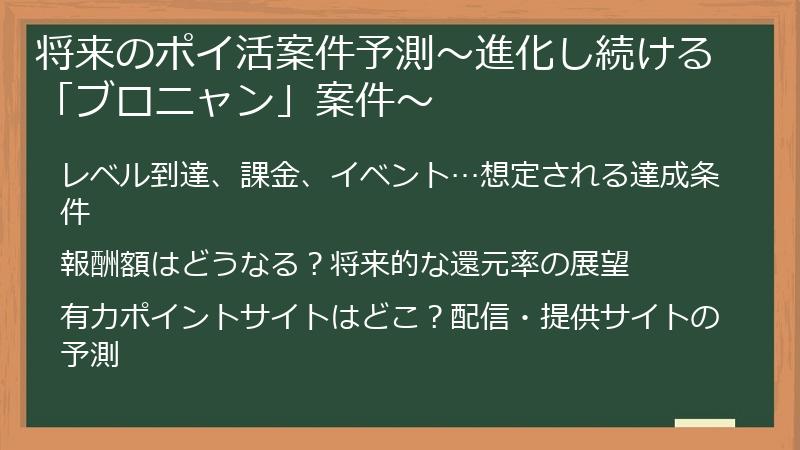 将来のポイ活案件予測～進化し続ける「ブロニャン」案件～

レベル到達、課金、イベント…想定される達成条件

報酬額はどうなる？将来的な還元率の展望

有力ポイントサイトはどこ？配信・提供サイトの予測